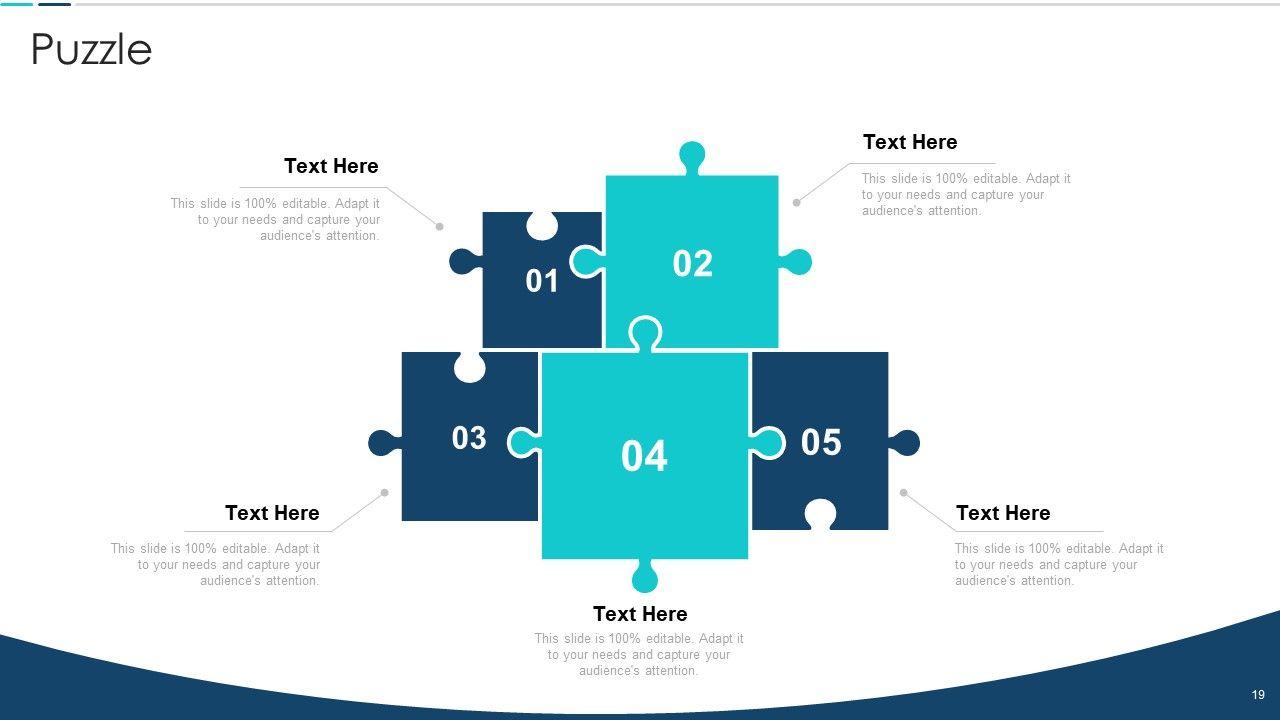 Puzzle

Text Here
This slide is 100% editable. Adapt it to your needs and capture your audience's attention.

Text Here
This slide is 100% editable. Adapt it to your needs and capture your audience's attention.

01

02

03

04

05

Text Here
This slide is 100% editable. Adapt it to your needs and capture your audience's attention.

Text Here
This slide is 100% editable. Adapt it to your needs and capture your audience's attention.

Text Here
This slide is 100% editable. Adapt it to your needs and capture your audience's attention.

19